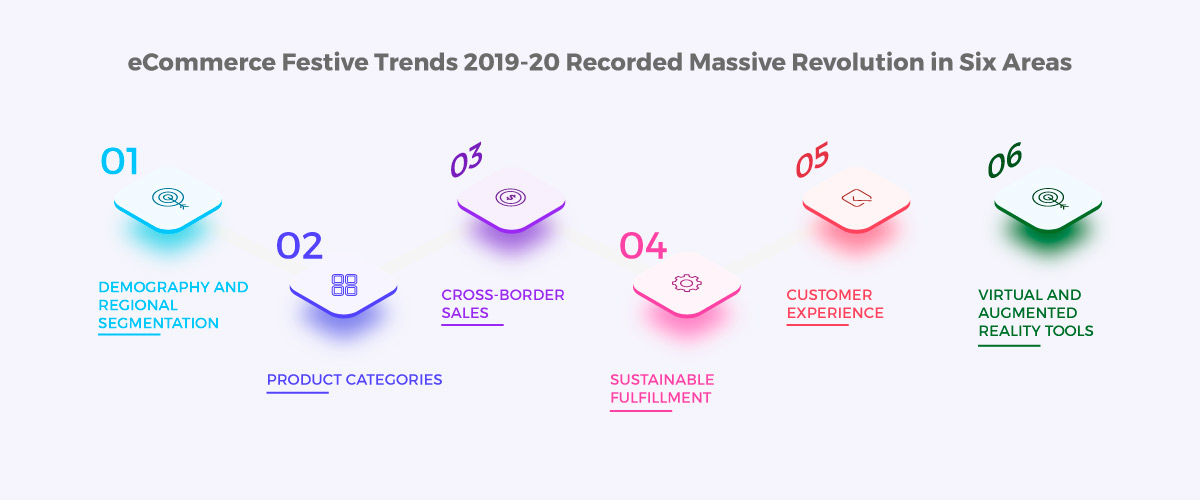 eCommerce Festive Trends 2019-20 Recorded Massive Revolution in Six Areas

01

DEMOGRAPHY AND REGIONAL SEGMENTATION

02

PRODUCT CATEGORIES

03

CROSS-BORDER SALES

04

SUSTAINABLE FULFILLMENT

05

CUSTOMER EXPERIENCE

06

VIRTUAL AND AUGMENTED REALITY TOOLS